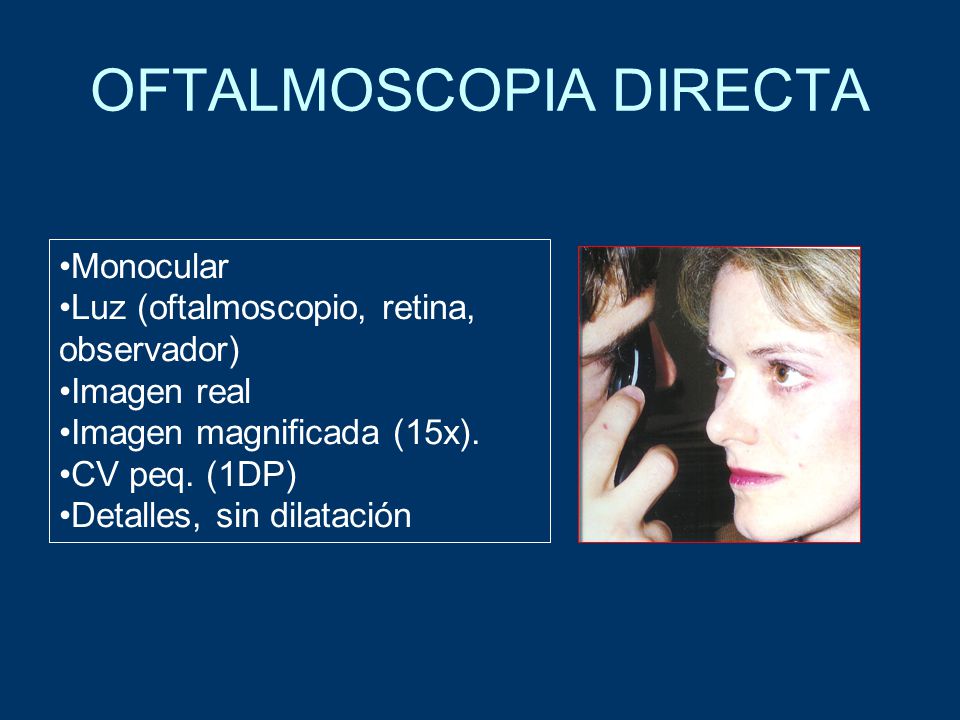 OFTALMOSCOPIA DIRECTA

•Monocular
•Luz (oftalmoscopio, retina, observador)
•Imagen real
•Imagen magnificada (15x).
•CV peq. (1DP)
•Detalles, sin dilatación